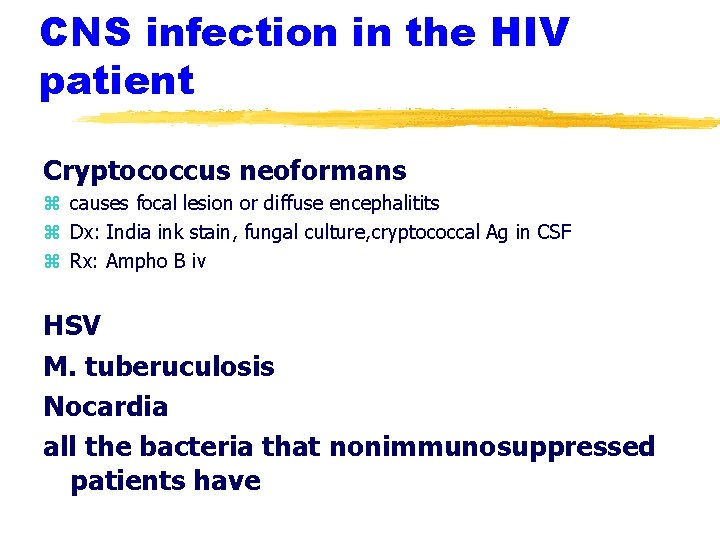 CNS infection in the HIV patient

Cryptococcus neoformans

⌘ causes focal lesion or diffuse encephalitits
⌘ Dx: India ink stain, fungal culture,cryptococcal Ag in CSF
⌘ Rx: Ampho B iv

HSV
M. tuberuculosis
Nocardia
all the bacteria that nonimmunosuppressed patients have